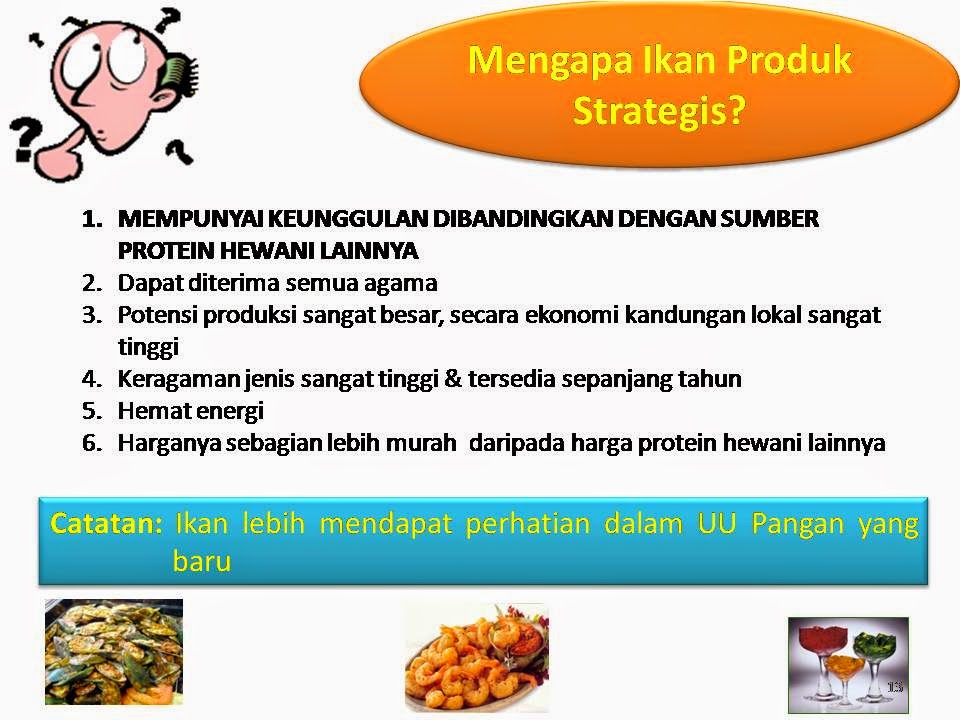 Mengapa Ikan Produk Strategis?

1. MEMPUNYAI KEUNGGULAN DIBANDINGKAN DENGAN SUMBER PROTEIN HEWANI LAINNYA
2. Dapat diterima semua agama
3. Potensi produksi sangat besar, secara ekonomi kandungan lokal sangat tinggi
4. Keragaman jenis sangat tinggi & tersedia sepanjang tahun
5. Hemat energi
6. Harganya sebagian lebih murah daripada harga protein hewani lainnya

Catatan: Ikan lebih mendapat perhatian dalam UU Pangan yang baru

15